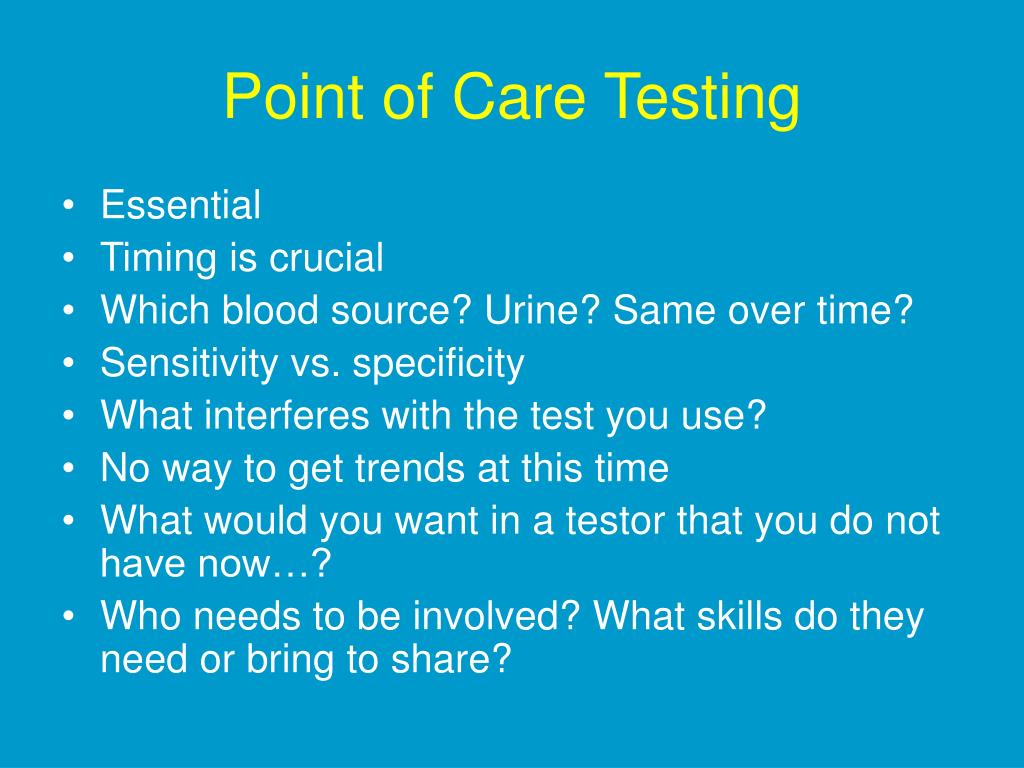 Point of Care Testing

• Essential
• Timing is crucial
• Which blood source? Urine? Same over time?
• Sensitivity vs. specificity
• What interferes with the test you use?
• No way to get trends at this time
• What would you want in a testor that you do not have now…?
• Who needs to be involved? What skills do they need or bring to share?